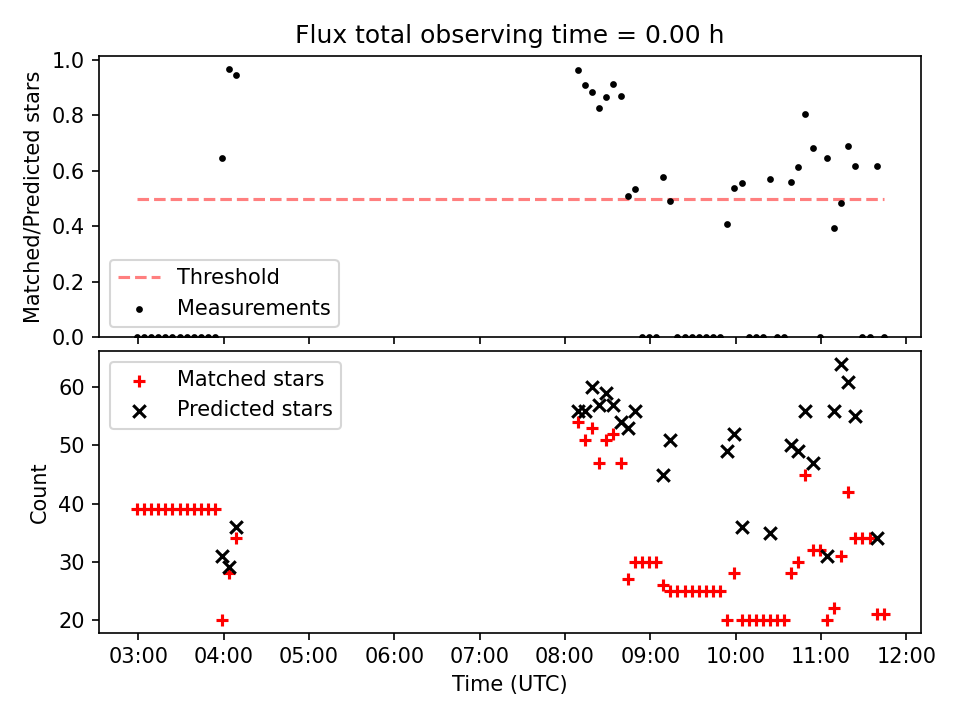 Flux total observing time = 0.00 h

Matched/Predicted stars

1.0
0.8
0.6
0.4
0.2
0.0

Threshold
Measurements

Matched stars
Predicted stars

Count

60
50
40
30
20

03:00 04:00 05:00 06:00 07:00 08:00 09:00 10:00 11:00 12:00

Time (UTC)